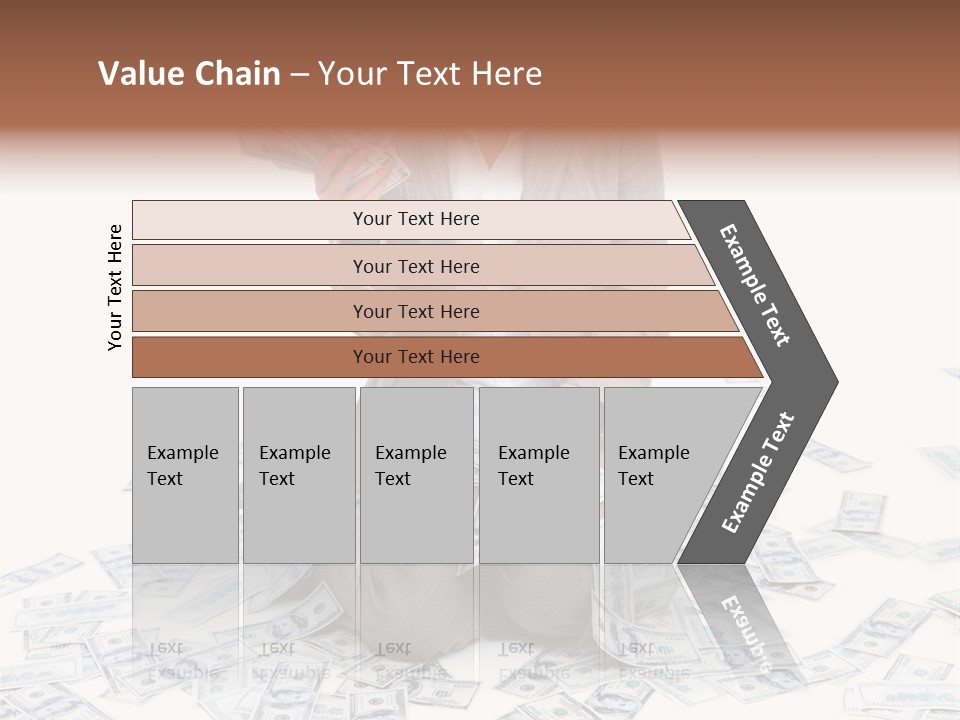 Value Chain – Your Text Here

Your Text Here

Your Text Here

Your Text Here

Your Text Here

Your Text Here

Example Text

Example Text

Example Text

Example Text

Example Text

Example Text

Example Text